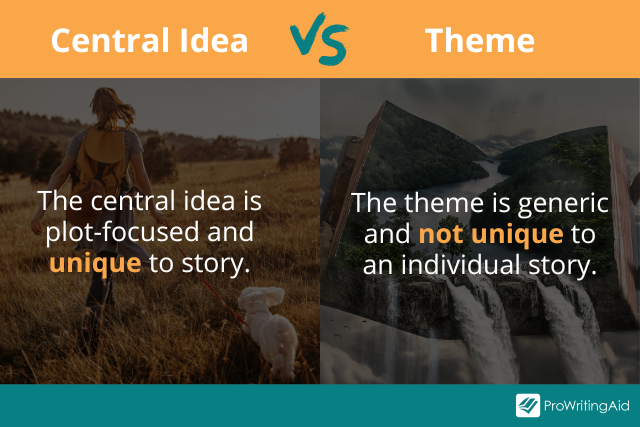 Central Idea VS Theme

The central idea is plot-focused and unique to story.

The theme is generic and not unique to an individual story.

ProWritingAid